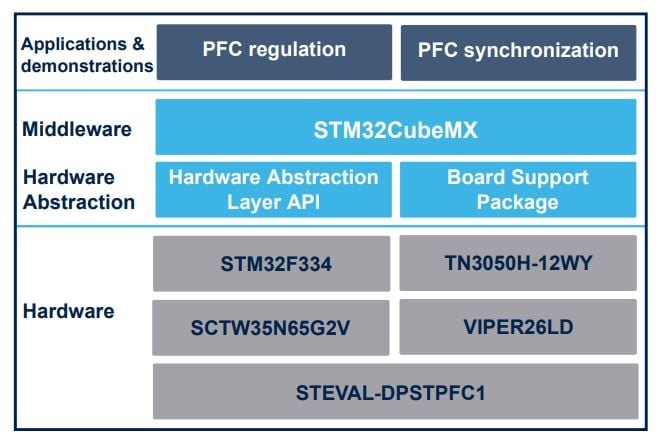 Applications & demonstrations

PFC regulation

PFC synchronization

Middleware

STM32CubeMX

Hardware Abstraction

Hardware Abstraction Layer API

Board Support Package

Hardware

STM32F334

TN3050H-12WY

SCTW35N65G2V

VIPER26LD

STEVAL-DPSTPFC1